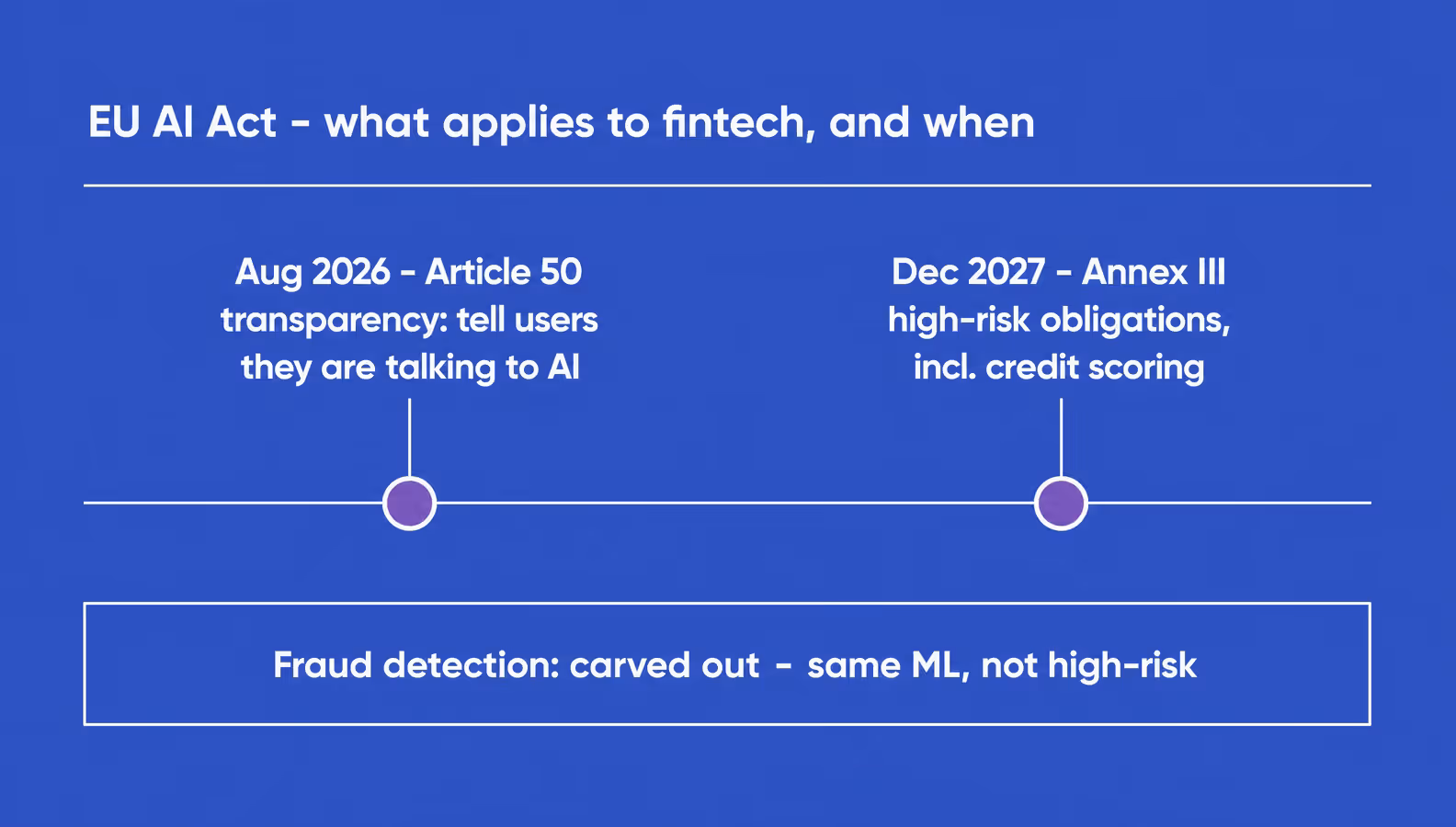 EU AI Act - what applies to fintech, and when

Aug 2026 - Article 50 transparency: tell users they are talking to AI

Dec 2027 - Annex III high-risk obligations, incl. credit scoring

Fraud detection: carved out - same ML, not high-risk